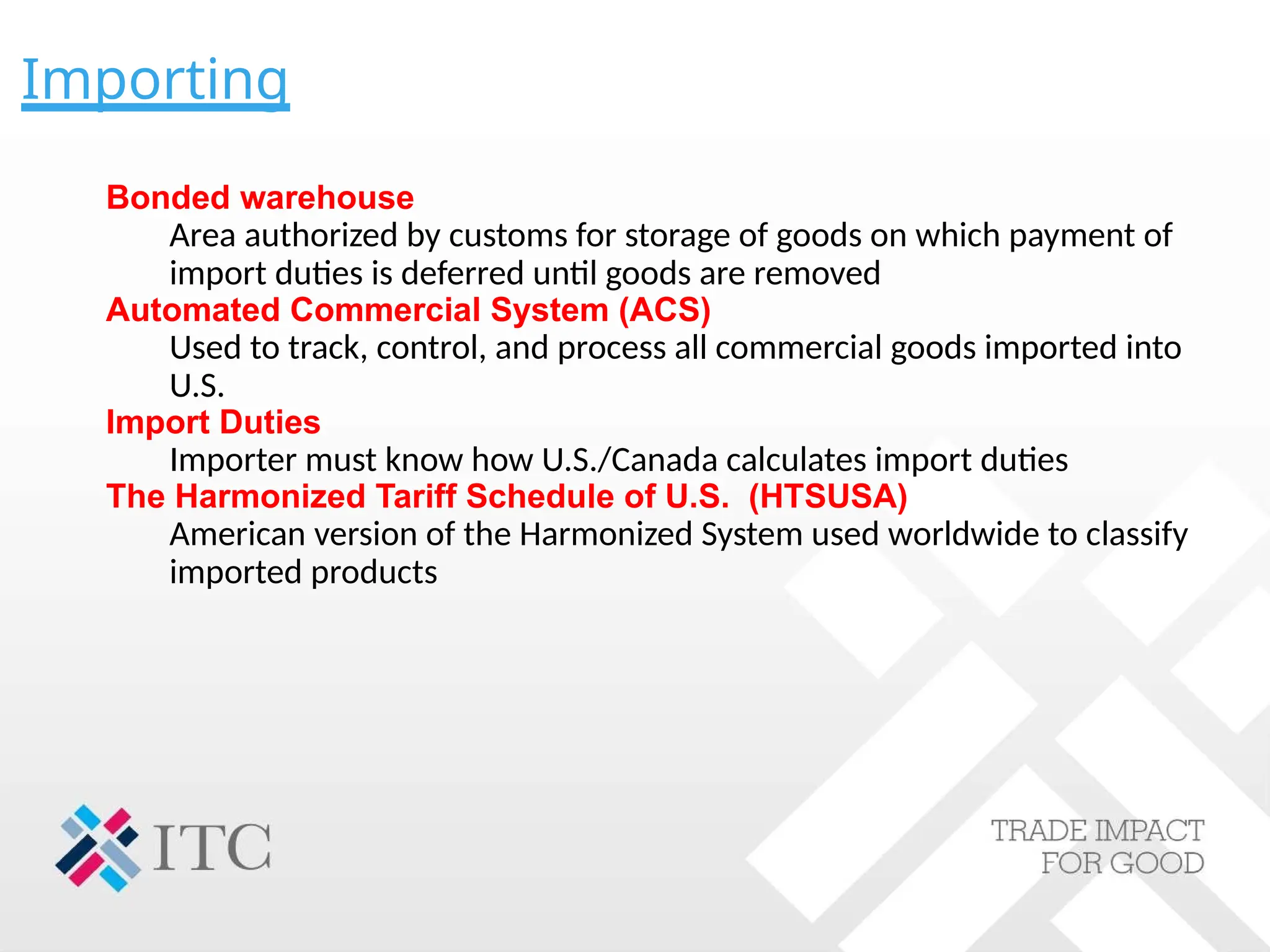 Importing

Bonded warehouse

Area authorized by customs for storage of goods on which payment of import duties is deferred until goods are removed

Automated Commercial System (ACS)

Used to track, control, and process all commercial goods imported into U.S.

Import Duties

Importer must know how U.S./Canada calculates import duties

The Harmonized Tariff Schedule of U.S. (HTSUSA)

American version of the Harmonized System used worldwide to classify imported products

ITC

TRADE IMPACT FOR GOOD